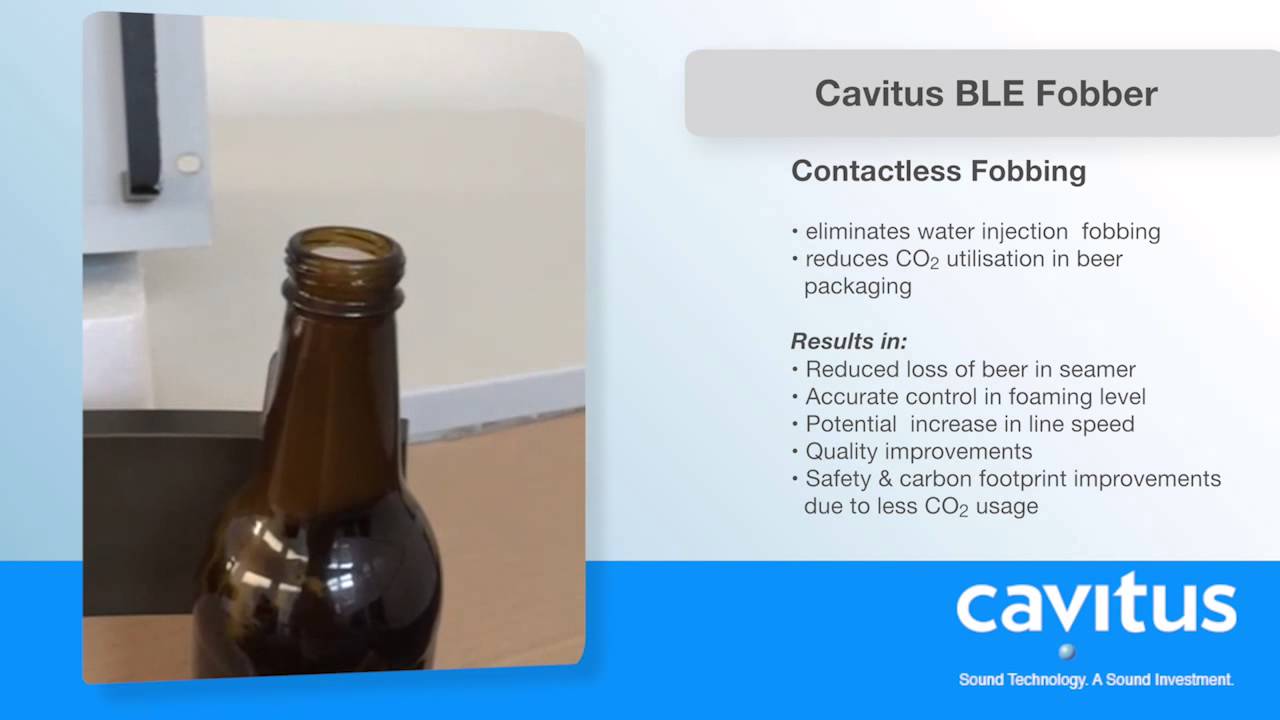 Cavitus BLE Fobber

Contactless Fobbing

• eliminates water injection fobbing
• reduces $CO_2$ utilisation in beer packaging

Results in:
• Reduced loss of beer in seamer
• Accurate control in foaming level
• Potential increase in line speed
• Quality improvements
• Safety & carbon footprint improvements due to less $CO_2$ usage

cavitus
Sound Technology. A Sound Investment.